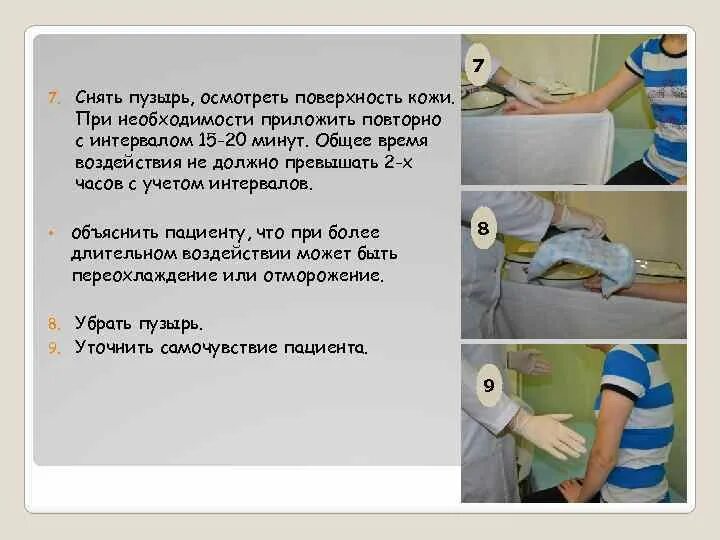 7. Снять пузырь, осмотреть поверхность кожи. При необходимости приложить повторно с интервалом 15-20 минут. Общее время воздействия не должно превышать 2-х часов с учетом интервалов.

• объяснить пациенту, что при более длительном воздействии может быть переохлаждение или отморожение.

8. Убрать пузырь.
9. Уточнить самочувствие пациента.

7

8

9